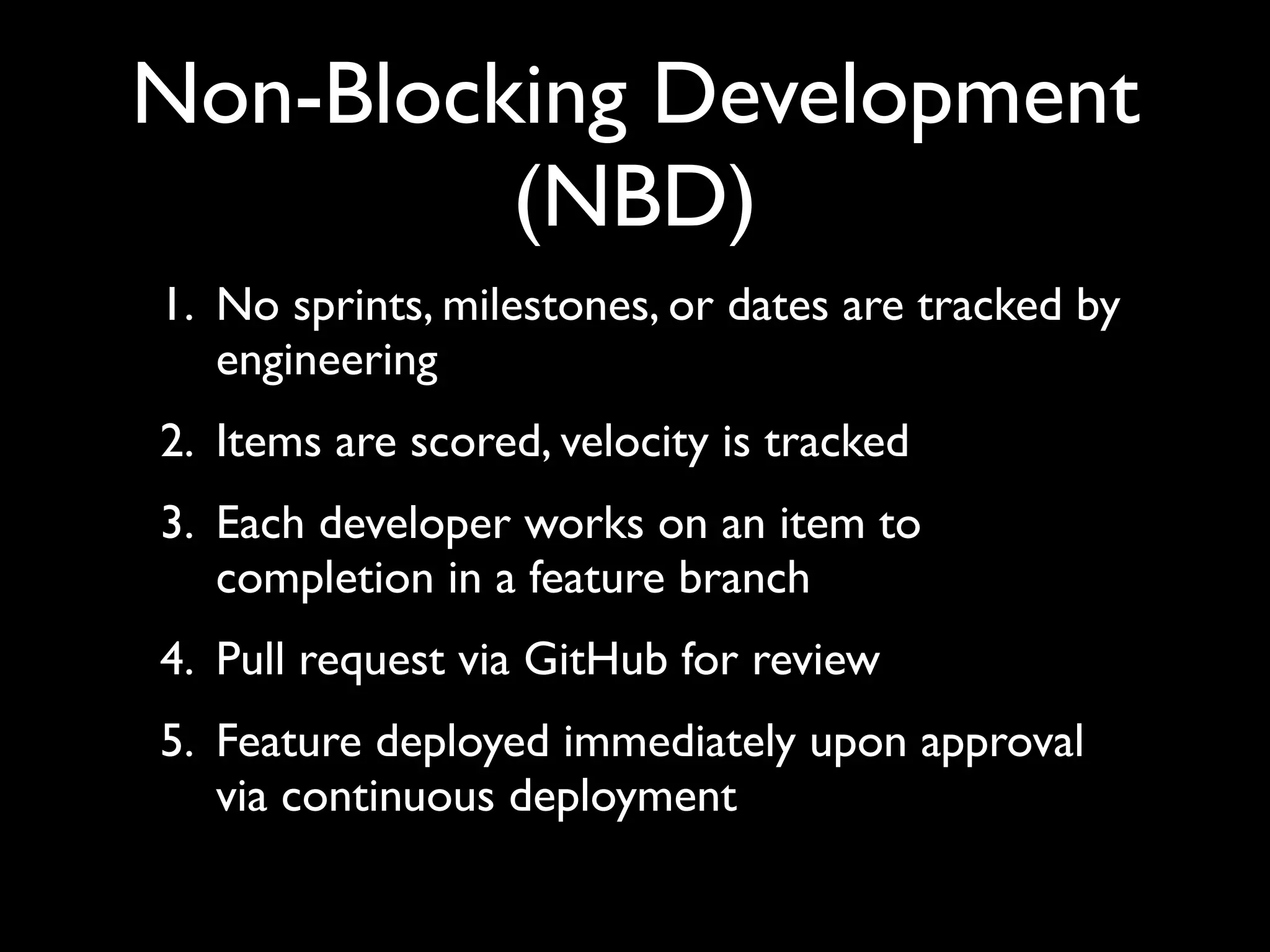 Non-Blocking Development (NBD)

1. No sprints, milestones, or dates are tracked by engineering

2. Items are scored, velocity is tracked

3. Each developer works on an item to completion in a feature branch

4. Pull request via GitHub for review

5. Feature deployed immediately upon approval via continuous deployment